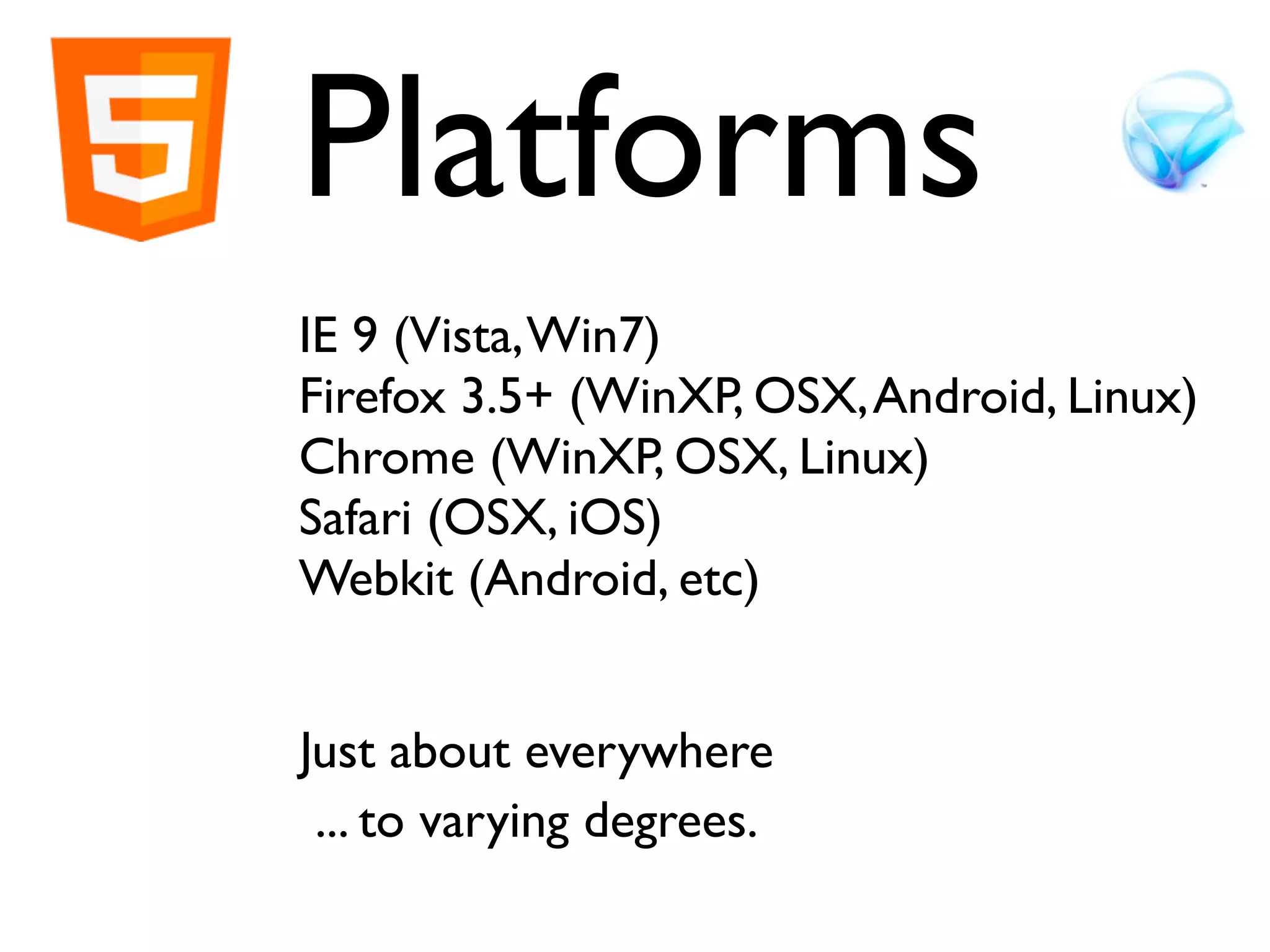 5

Platforms

IE 9 (Vista, Win7)
Firefox 3.5+ (WinXP, OSX, Android, Linux)
Chrome (WinXP, OSX, Linux)
Safari (OSX, iOS)
Webkit (Android, etc)

Just about everywhere
... to varying degrees.